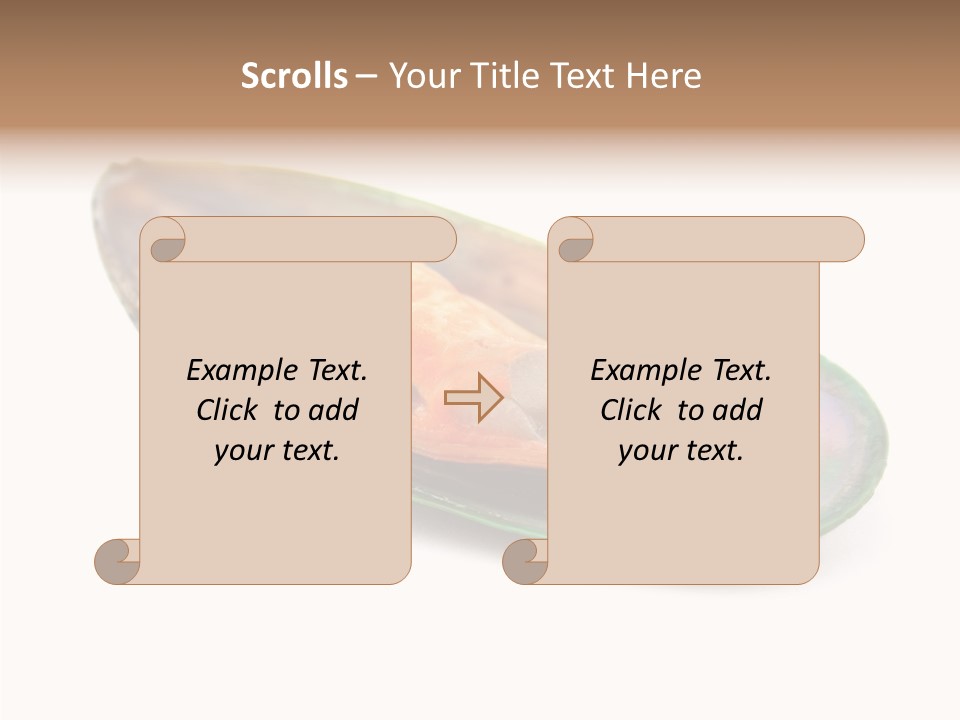 Scrolls – Your Title Text Here

Example Text. Click to add your text.

Example Text. Click to add your text.